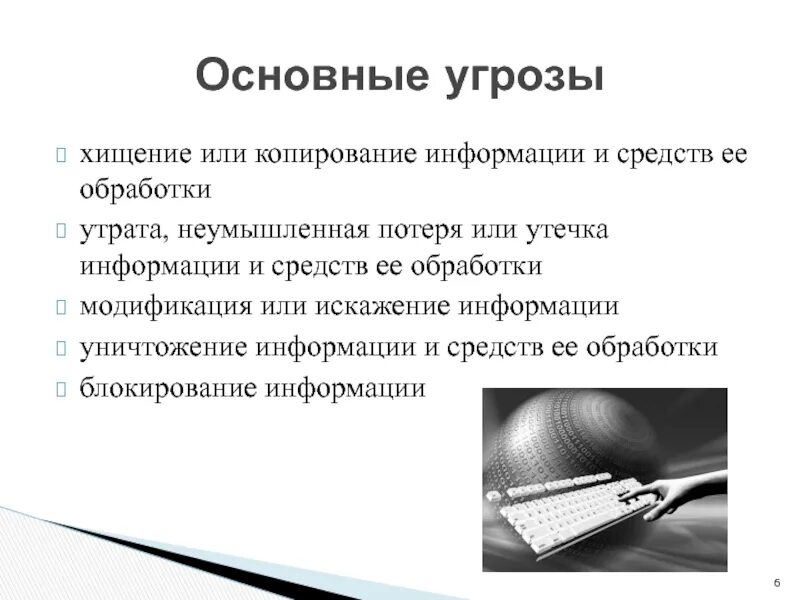 Основные угрозы

хищение или копирование информации и средств ее обработки

утрата, неумышленная потеря или утечка информации и средств ее обработки

модификация или искажение информации

уничтожение информации и средств ее обработки

блокирование информации

6